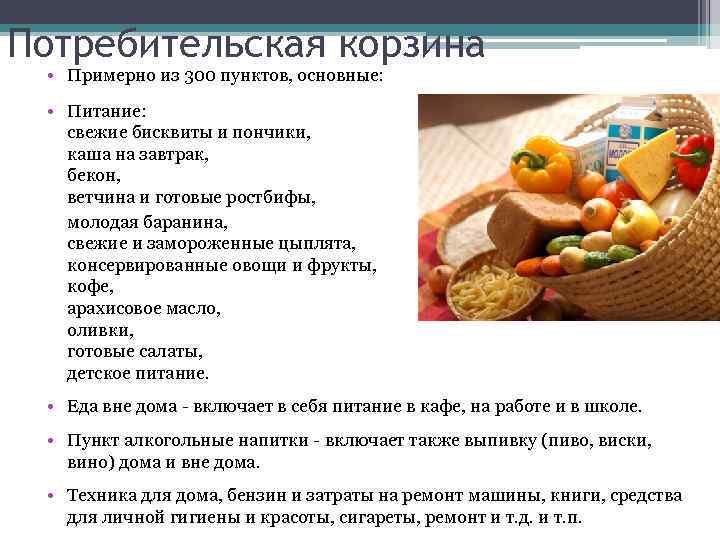 Потребительская корзина

• Примерно из 300 пунктов, основные:

• Питание:
свежие бисквиты и пончики,
каша на завтрак,
бекон,
ветчина и готовые ростбифы,
молодая баранина,
свежие и замороженные цыплята,
консервированные овощи и фрукты,
кофе,
арахисовое масло,
оливки,
готовые салаты,
детское питание.

• Еда вне дома - включает в себя питание в кафе, на работе и в школе.

• Пункт алкогольные напитки - включает также выпивку (пиво, виски, вино) дома и вне дома.

• Техника для дома, бензин и затраты на ремонт машины, книги, средства для личной гигиены и красоты, сигареты, ремонт и т.д. и т.п.